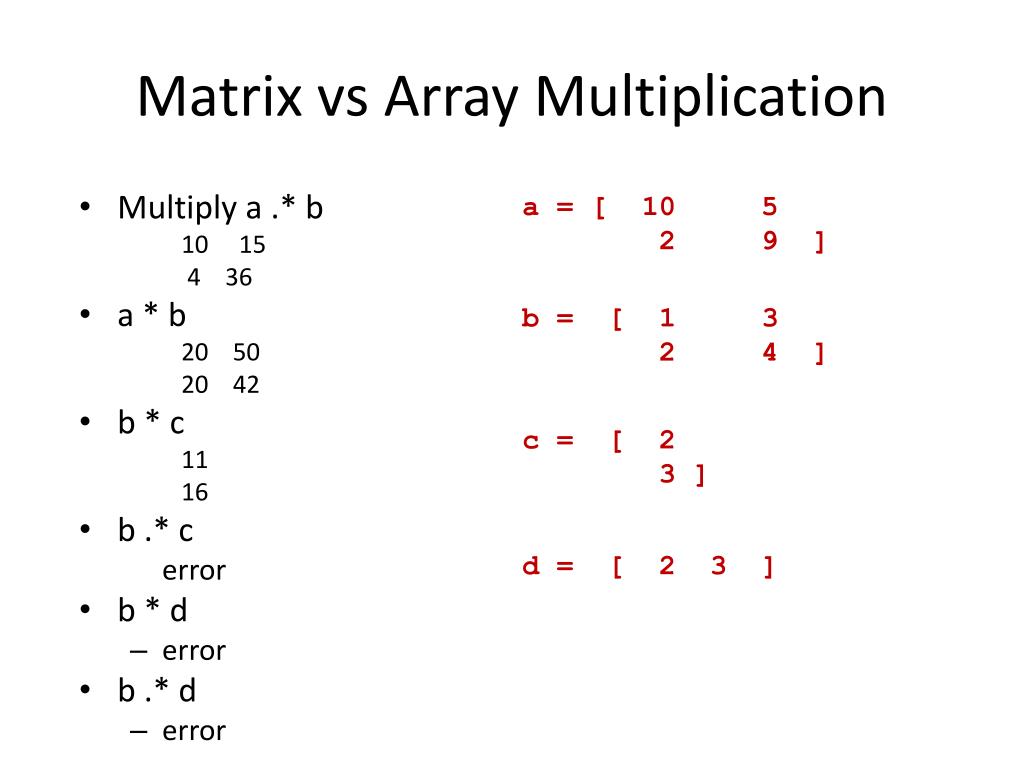 Matrix vs Array Multiplication

• Multiply a .* b
10 15
4 36
• a * b
20 50
20 42
• b * c
11
16
• b .* c
error
• b * d
– error
• b .* d
– error

a = [ 10 5
2 9 ]

b = [ 1 3
2 4 ]

c = [ 2
3 ]

d = [ 2 3 ]